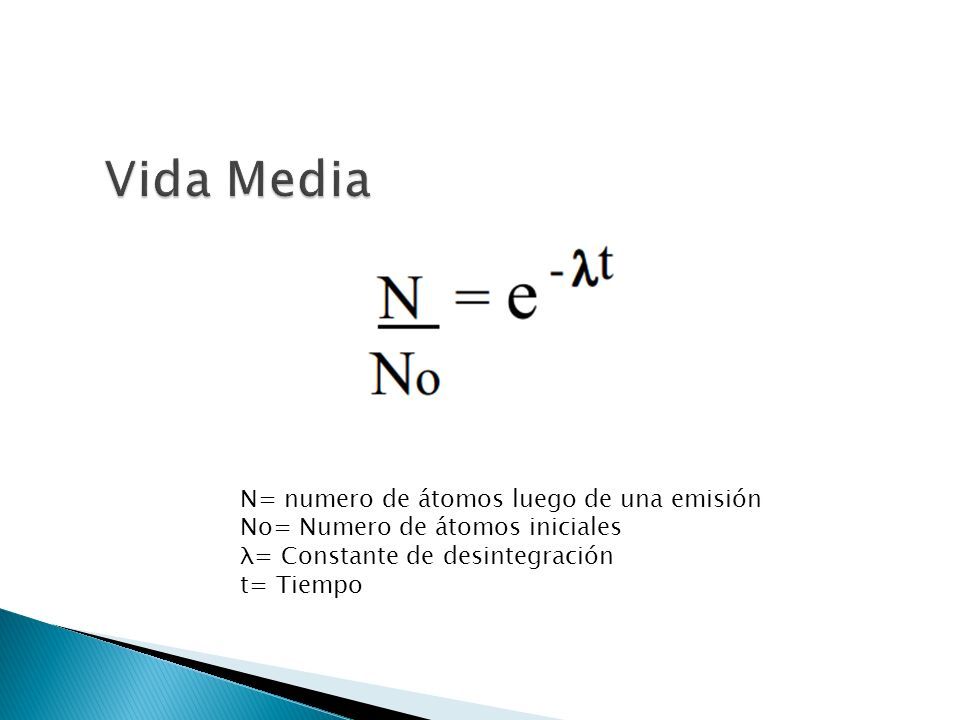 Vida Media

$\frac{N}{No} = e^{-\lambda t}$

N= numero de átomos luego de una emisión
No= Numero de átomos iniciales
λ= Constante de desintegración
t= Tiempo